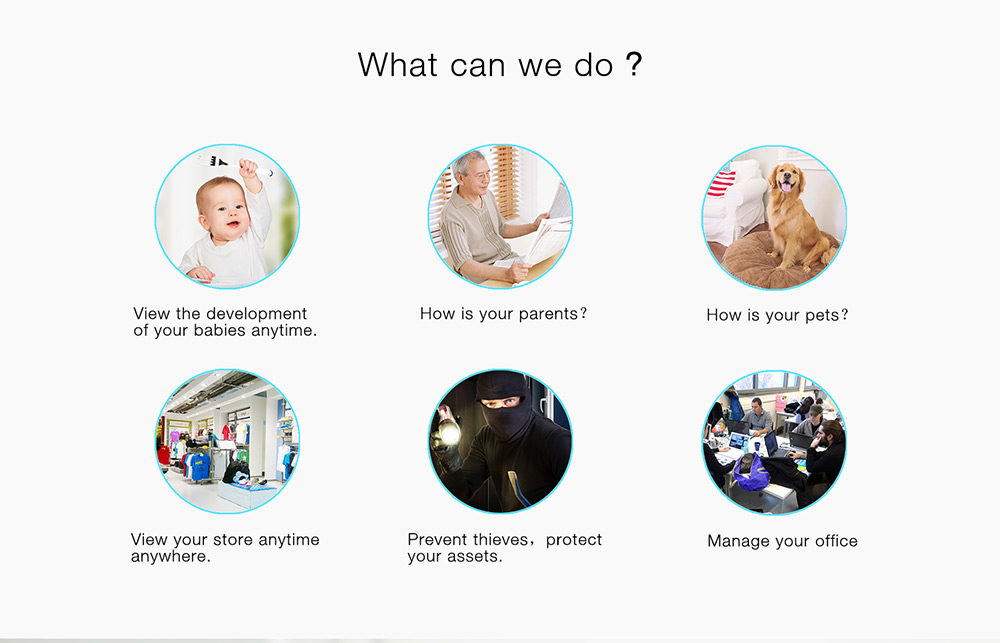 What can we do ?

View the development of your babies anytime.

How is your parents?

How is your pets?

View your store anytime anywhere.

Prevent thieves, protect your assets.

Manage your office